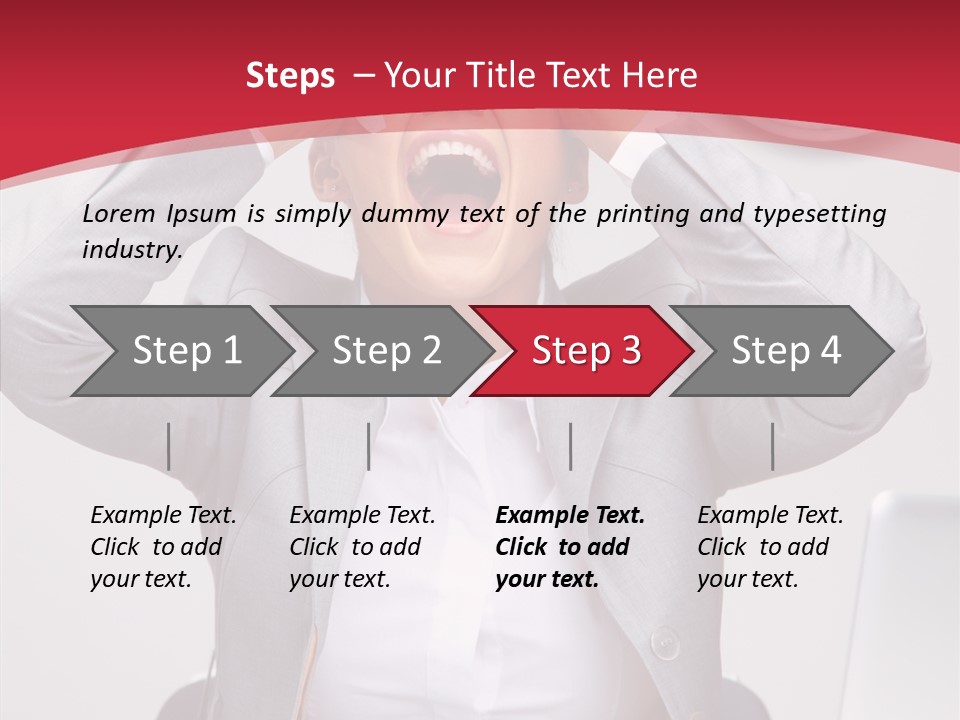 Steps – Your Title Text Here

Lorem Ipsum is simply dummy text of the printing and typesetting industry.

Step 1

Step 2

Step 3

Step 4

Example Text. Click to add your text.

Example Text. Click to add your text.

Example Text. Click to add your text.

Example Text. Click to add your text.